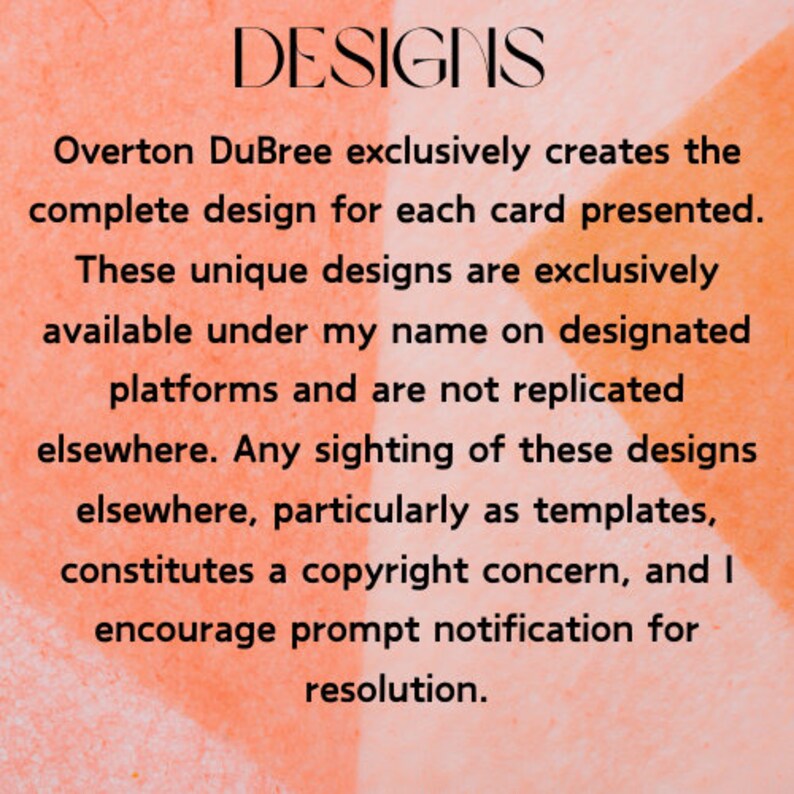 DESIGNS

Overton DuBree exclusively creates the complete design for each card presented. These unique designs are exclusively available under my name on designated platforms and are not replicated elsewhere. Any sighting of these designs elsewhere, particularly as templates, constitutes a copyright concern, and I encourage prompt notification for resolution.